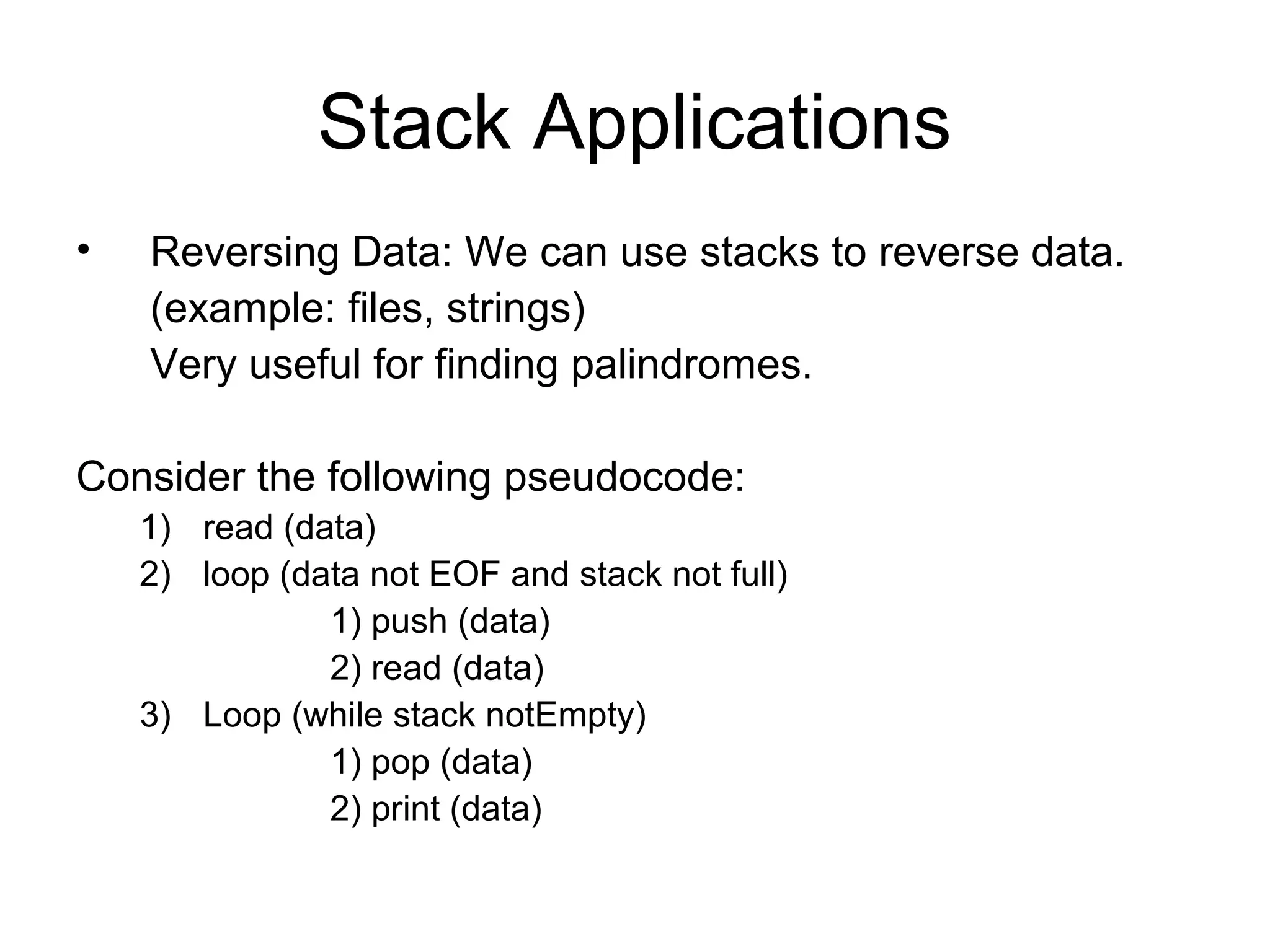 Stack Applications

• Reversing Data: We can use stacks to reverse data. (example: files, strings)
Very useful for finding palindromes.

Consider the following pseudocode:
1) read (data)
2) loop (data not EOF and stack not full)
1) push (data)
2) read (data)
3) Loop (while stack notEmpty)
1) pop (data)
2) print (data)